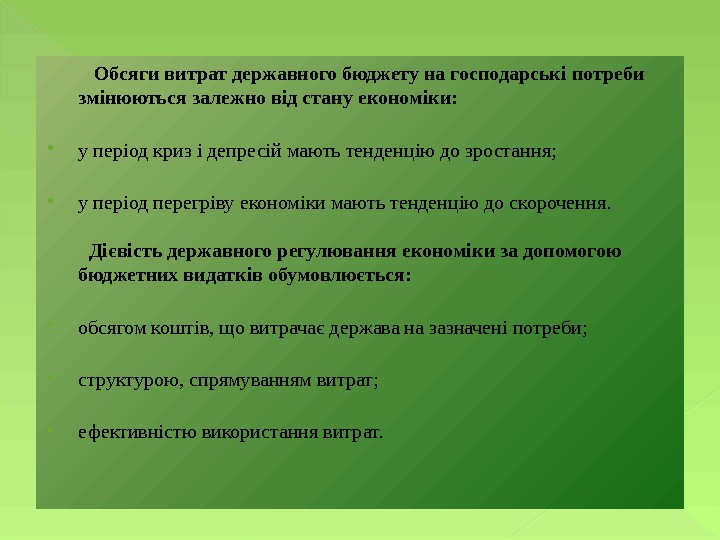 Обсяги витрат державного бюджету на господарські потреби змінюються залежно від стану економіки:

у період криз і депресій мають тенденцію до зростання;

у період перегріву економіки мають тенденцію до скорочення.

Дієвість державного регулювання економіки за допомогою бюджетних видатків обумовлюється:

обсягом коштів, що витрачає держава на зазначені потреби;

структурою, спрямуванням витрат;

ефективністю використання витрат.